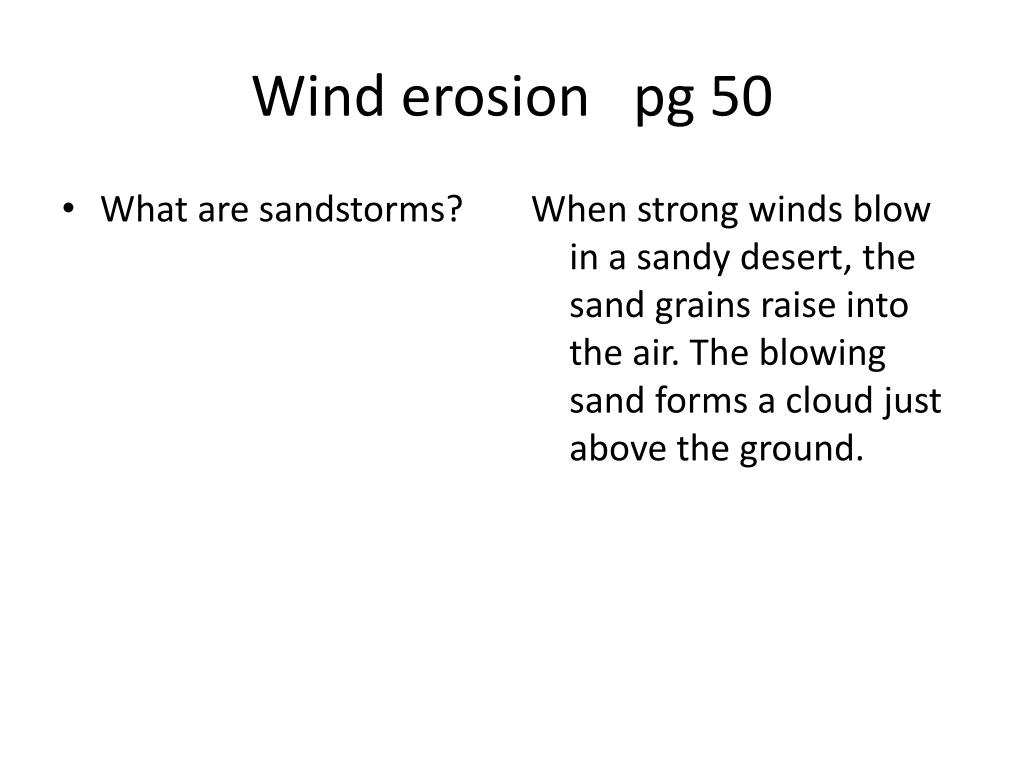 Wind erosion pg 50

• What are sandstorms?

When strong winds blow in a sandy desert, the sand grains raise into the air. The blowing sand forms a cloud just above the ground.